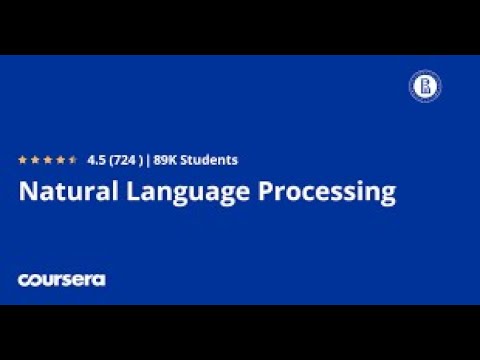 4.5 (724 ) | 89K Students

Natural Language Processing

coursera